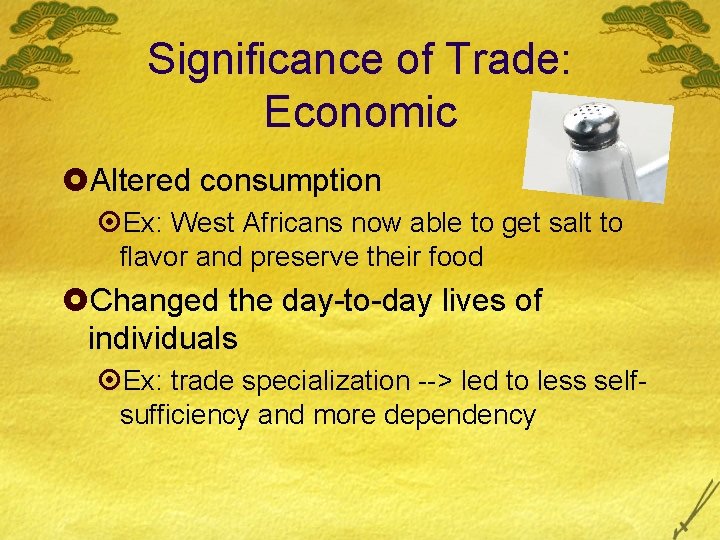 Significance of Trade: Economic

Altered consumption

Ex: West Africans now able to get salt to flavor and preserve their food

Changed the day-to-day lives of individuals

Ex: trade specialization --> led to less self-sufficiency and more dependency